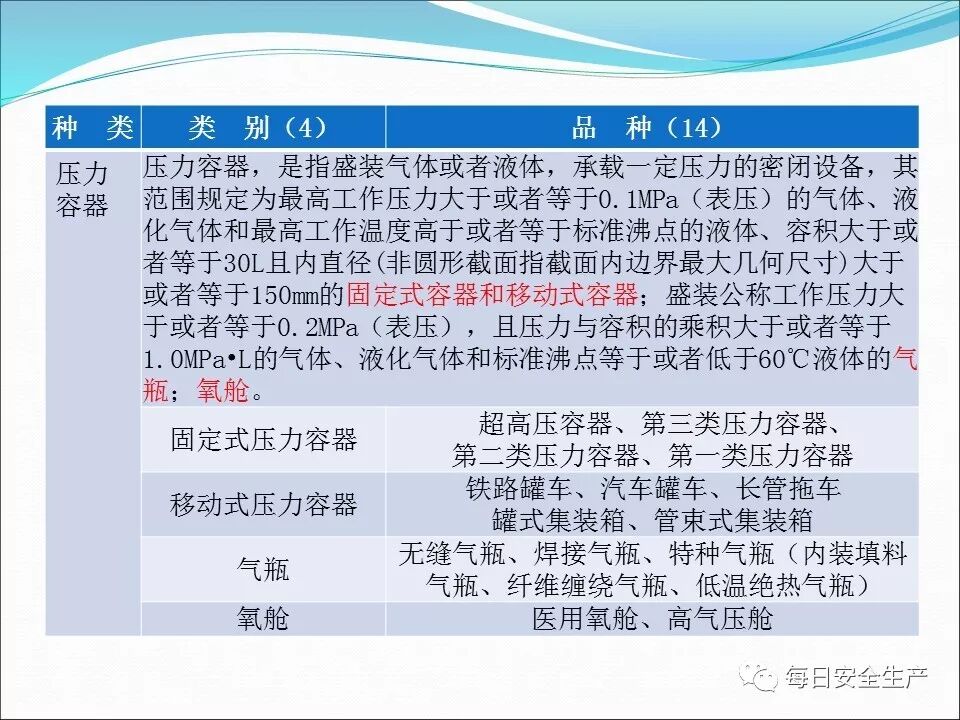 | 种 类 | 类 别（4） | 品 种（14） |
|---|---|---|
| 压力容器 | 压力容器，是指盛装气体或者液体，承载一定压力的密闭设备，其范围规定为最高工作压力大于或者等于0.1MPa（表压）的气体、液化气体和最高工作温度高于或者等于标准沸点的液体、容积大于或者等于30L且内直径(非圆形截面指截面内边界最大几何尺寸)大于或者等于150mm的固定式容器和移动式容器；盛装公称工作压力大于或者等于0.2MPa（表压），且压力与容积的乘积大于或者等于1.0MPa•L的气体、液化气体和标准沸点等于或者低于60℃液体的气瓶；氧舱。 | |
| | 固定式压力容器 | 超高压容器、第三类压力容器、第二类压力容器、第一类压力容器 |
| | 移动式压力容器 | 铁路罐车、汽车罐车、长管拖车 罐式集装箱、管束式集装箱 |
| | 气瓶 | 无缝气瓶、焊接气瓶、特种气瓶（内装填料气瓶、纤维缠绕气瓶、低温绝热气瓶） |
| | 氧舱 | 医用氧舱、高气压舱 |

每日安全生产